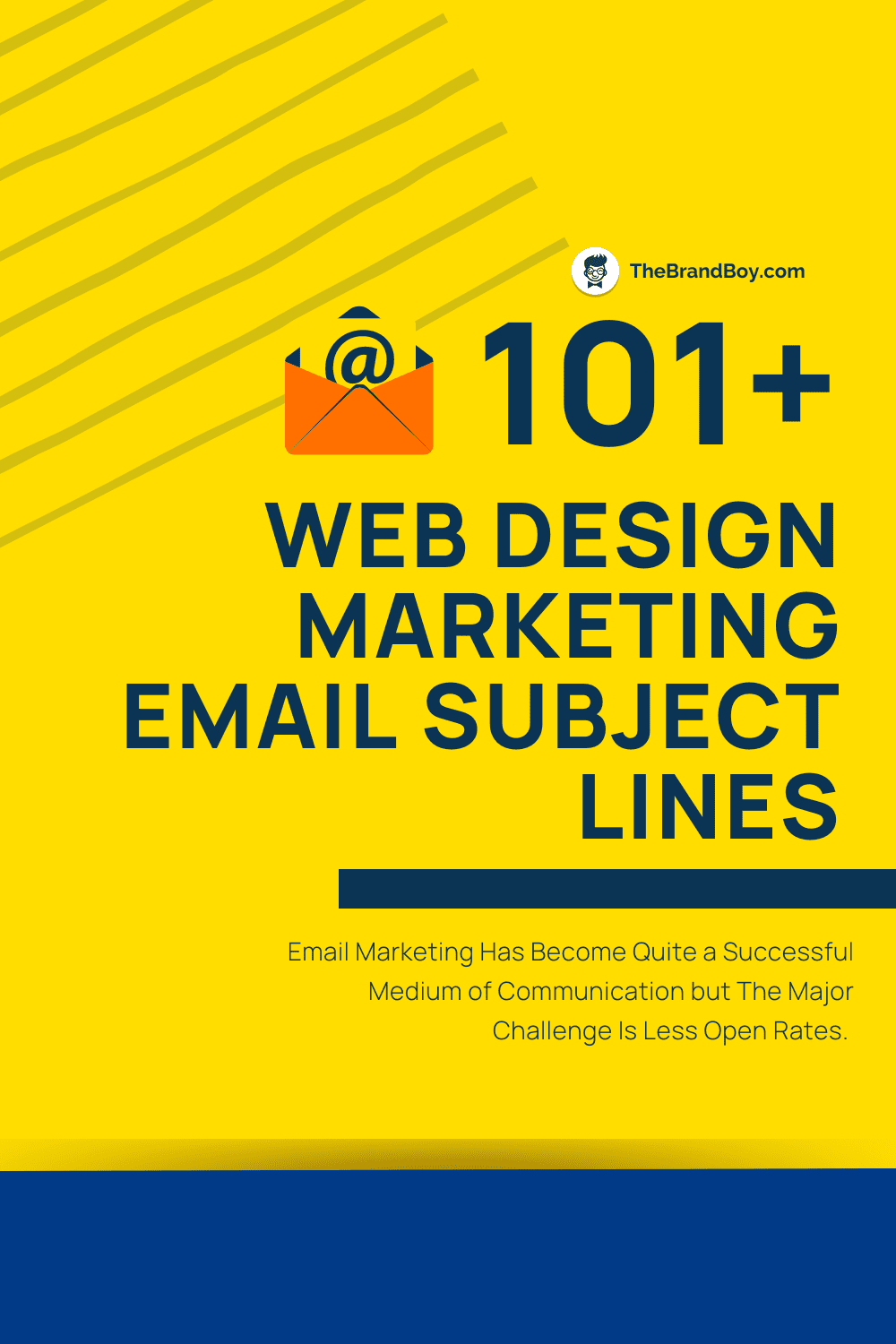 TheBrandBoy.com

@

101+

WEB DESIGN MARKETING EMAIL SUBJECT LINES

Email Marketing Has Become Quite a Successful Medium of Communication but The Major Challenge Is Less Open Rates.